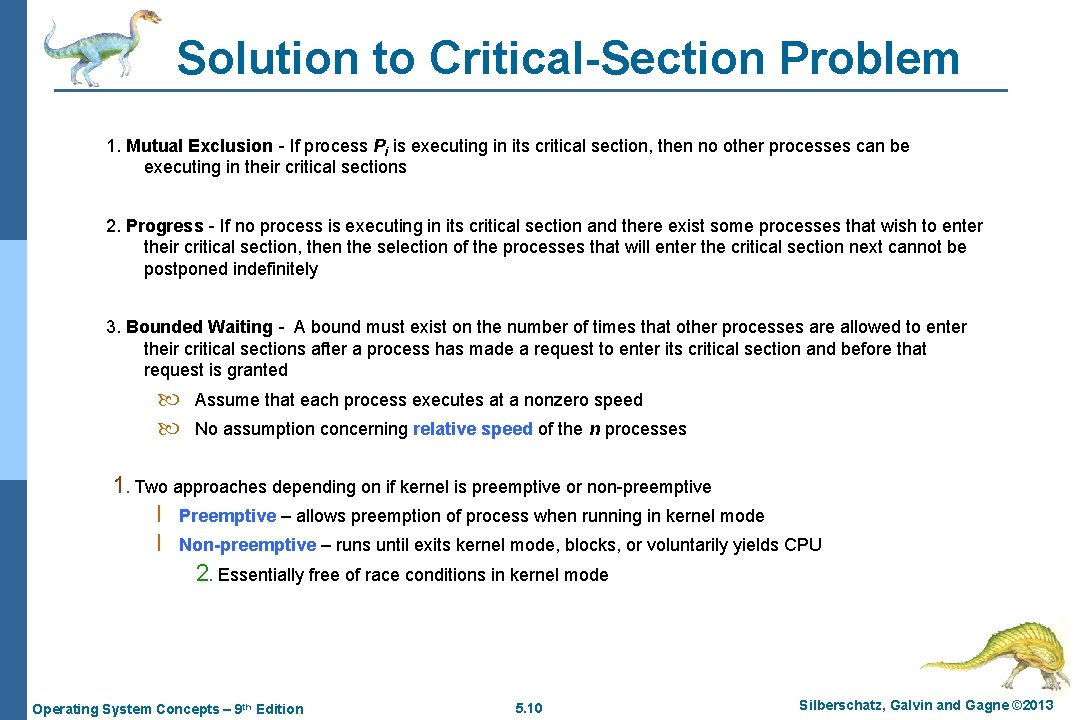 Solution to Critical-Section Problem

1. Mutual Exclusion - If process $P_i$ is executing in its critical section, then no other processes can be executing in their critical sections

2. Progress - If no process is executing in its critical section and there exist some processes that wish to enter their critical section, then the selection of the processes that will enter the critical section next cannot be postponed indefinitely

3. Bounded Waiting - A bound must exist on the number of times that other processes are allowed to enter their critical sections after a process has made a request to enter its critical section and before that request is granted

Assume that each process executes at a nonzero speed

No assumption concerning relative speed of the $n$ processes

1. Two approaches depending on if kernel is preemptive or non-preemptive

l Preemptive – allows preemption of process when running in kernel mode

l Non-preemptive – runs until exits kernel mode, blocks, or voluntarily yields CPU

2. Essentially free of race conditions in kernel mode

Operating System Concepts – 9th Edition 5.10 Silberschatz, Galvin and Gagne ©2013